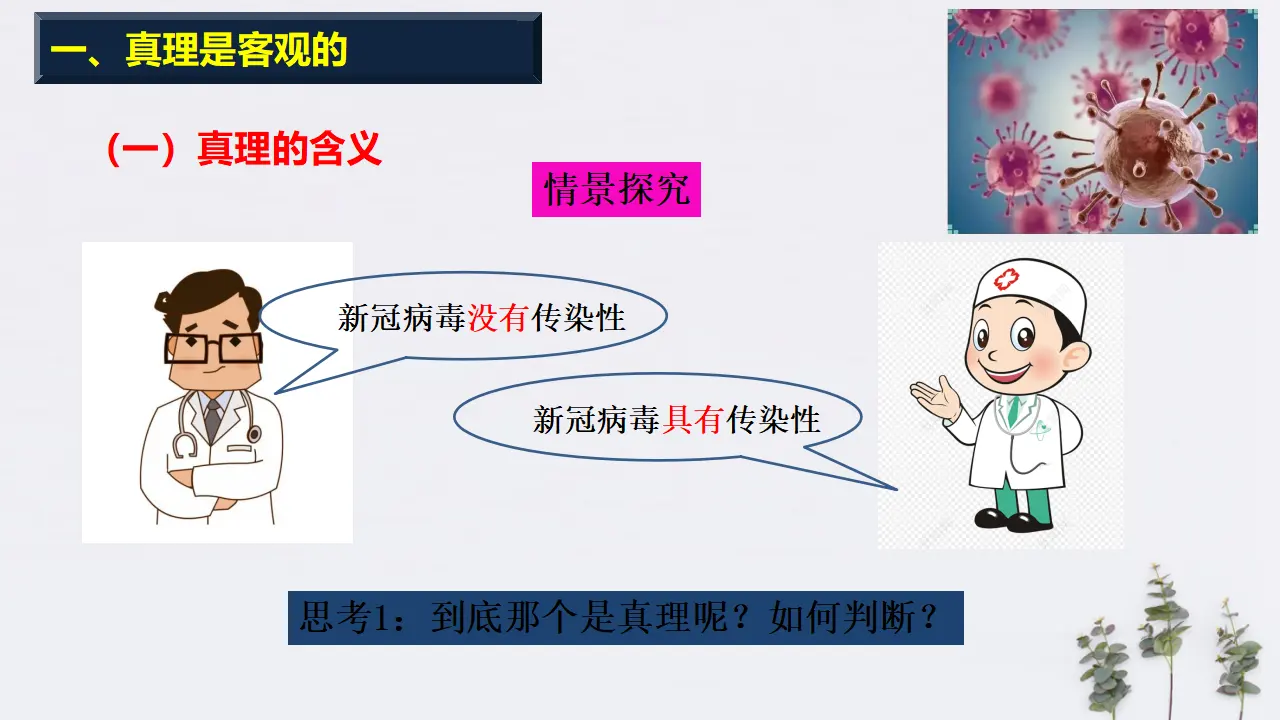 一、真理是客观的

（一）真理的含义

情景探究

新冠病毒没有传染性

新冠病毒具有传染性

思考1：到底那个是真理呢？如何判断？